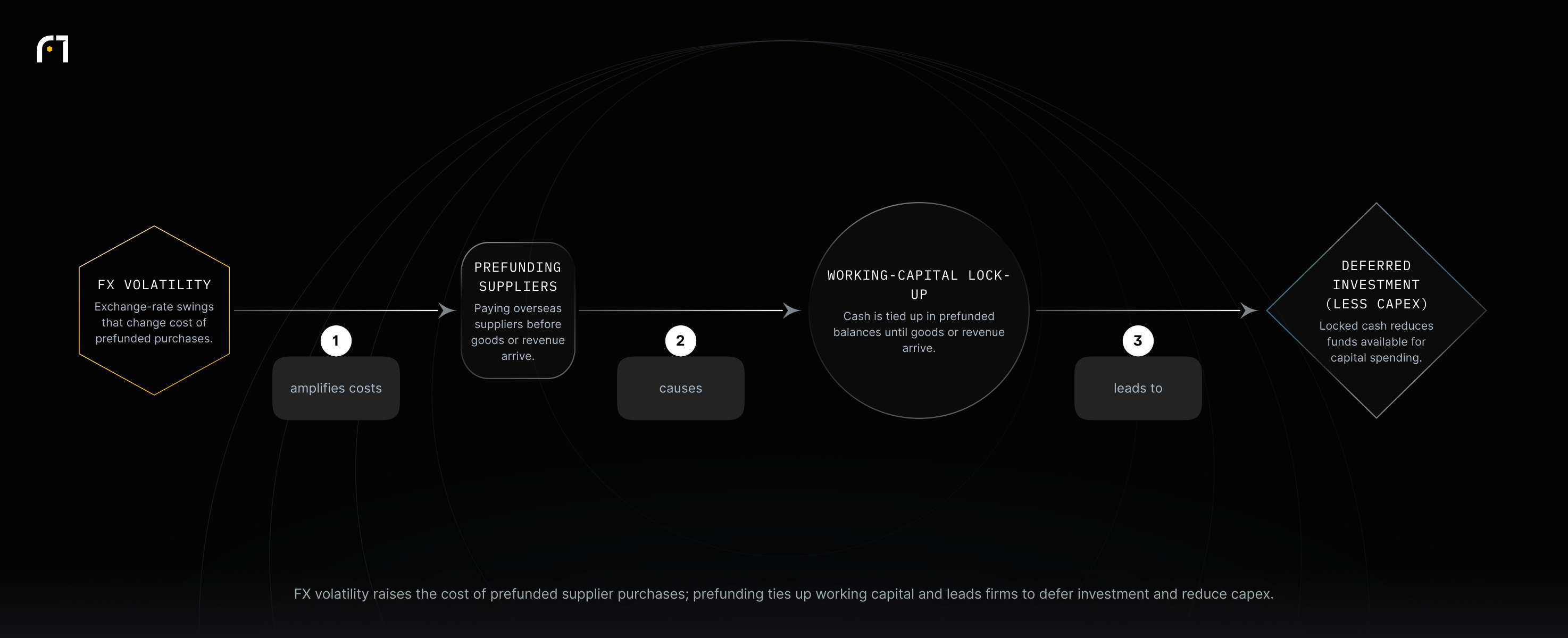 FX VOLATILITY

Exchange-rate swings that change cost of prefunded purchases.

1

amplifies costs

PREFUNDING SUPPLIERS

Paying overseas suppliers before goods or revenue arrive.

2

causes

WORKING-CAPITAL LOCK-UP

Cash is tied up in prefunded balances until goods or revenue arrive.

3

leads to

DEFERRED INVESTMENT (LESS CAPEX)

Locked cash reduces funds available for capital spending.

FX volatility raises the cost of prefunded supplier purchases; prefunding ties up working capital and leads firms to defer investment and reduce capex.